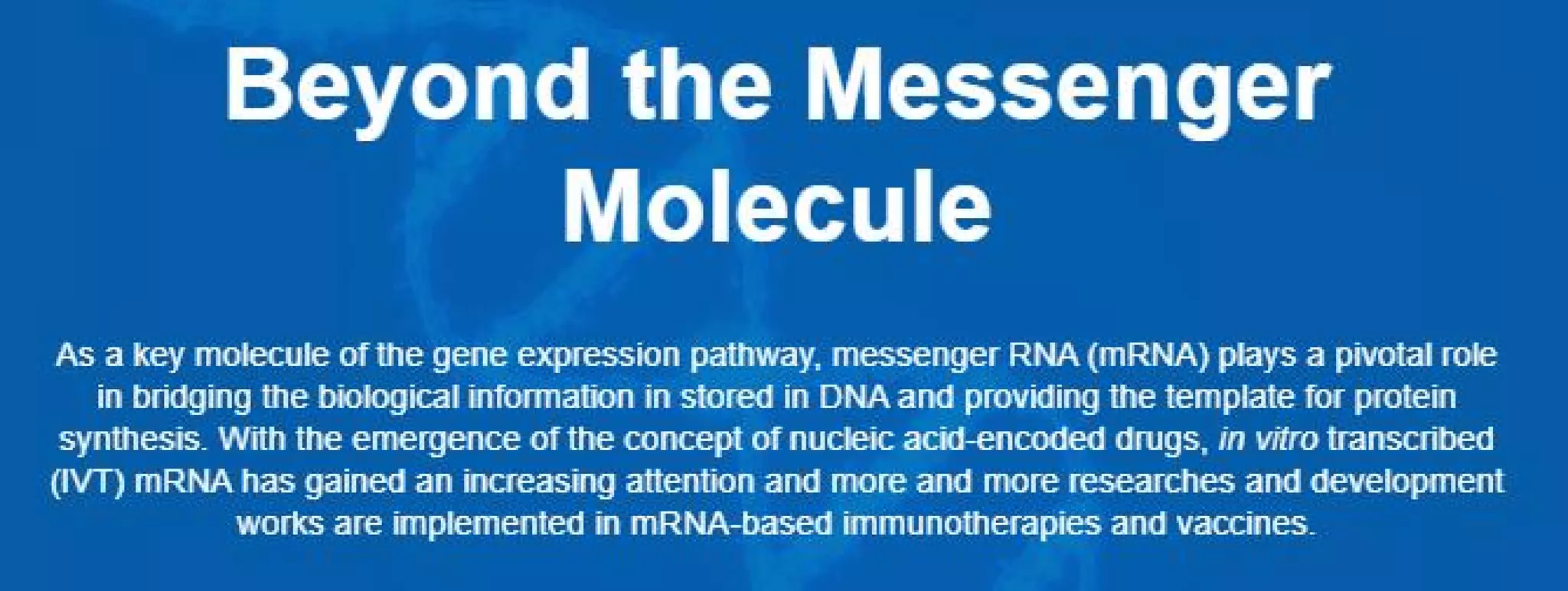 Beyond the Messenger Molecule

As a key molecule of the gene expression pathway, messenger RNA (mRNA) plays a pivotal role in bridging the biological information in stored in DNA and providing the template for protein synthesis. With the emergence of the concept of nucleic acid-encoded drugs, in vitro transcribed (IVT) mRNA has gained an increasing attention and more and more researches and development works are implemented in mRNA-based immunotherapies and vaccines.